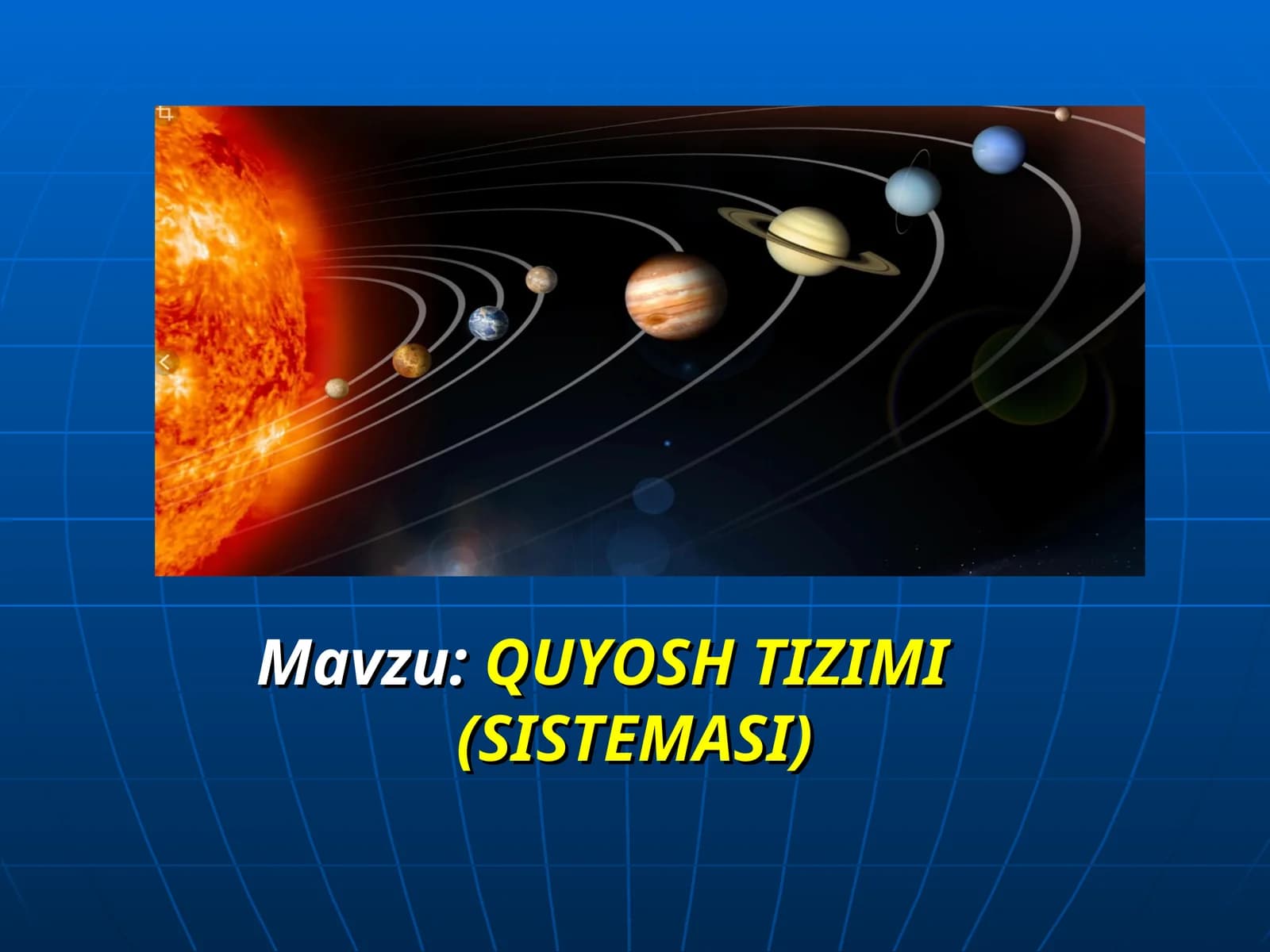 Mavzu: QUYOSH TIZIMI (SISTEMASI)